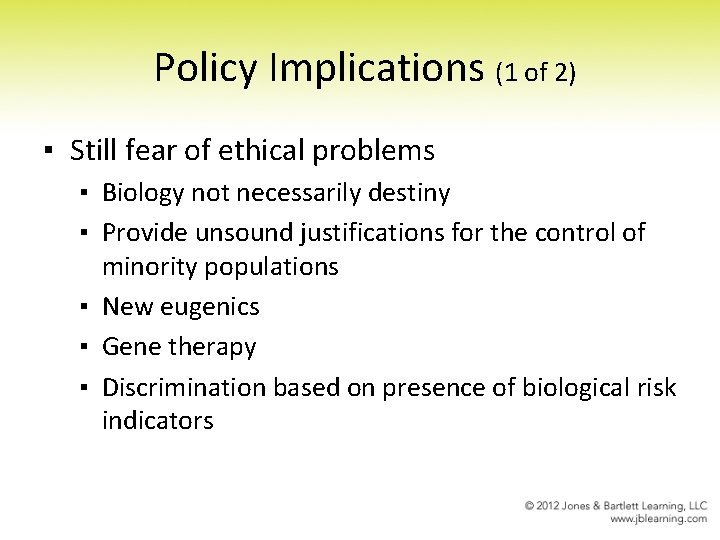 Policy Implications (1 of 2)

▪ Still fear of ethical problems
  ▪ Biology not necessarily destiny
  ▪ Provide unsound justifications for the control of minority populations
  ▪ New eugenics
  ▪ Gene therapy
  ▪ Discrimination based on presence of biological risk indicators

© 2012 Jones & Bartlett Learning, LLC
www.jblearning.com